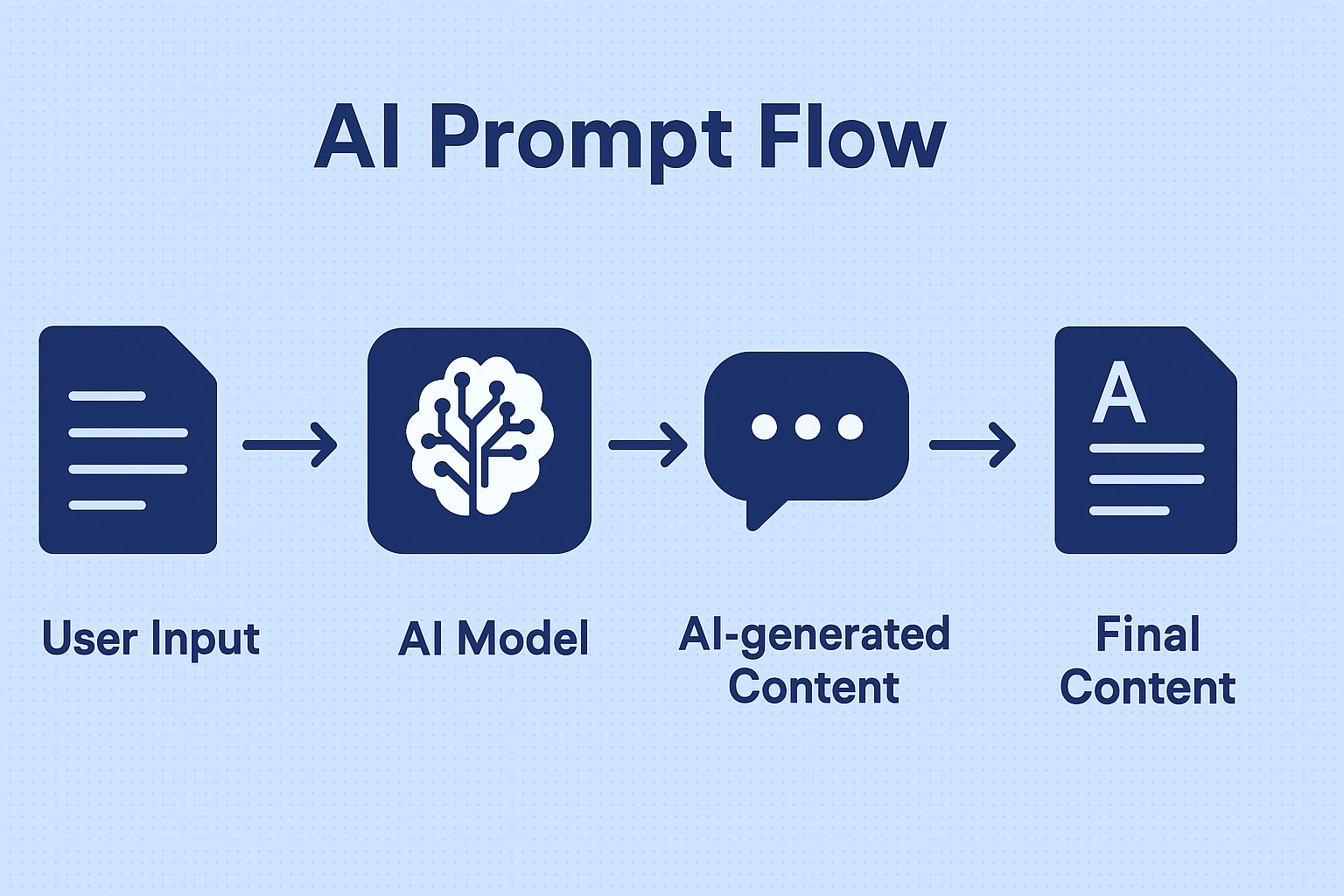 AI Prompt Flow

A

User Input

AI Model

AI-generated Content

Final Content